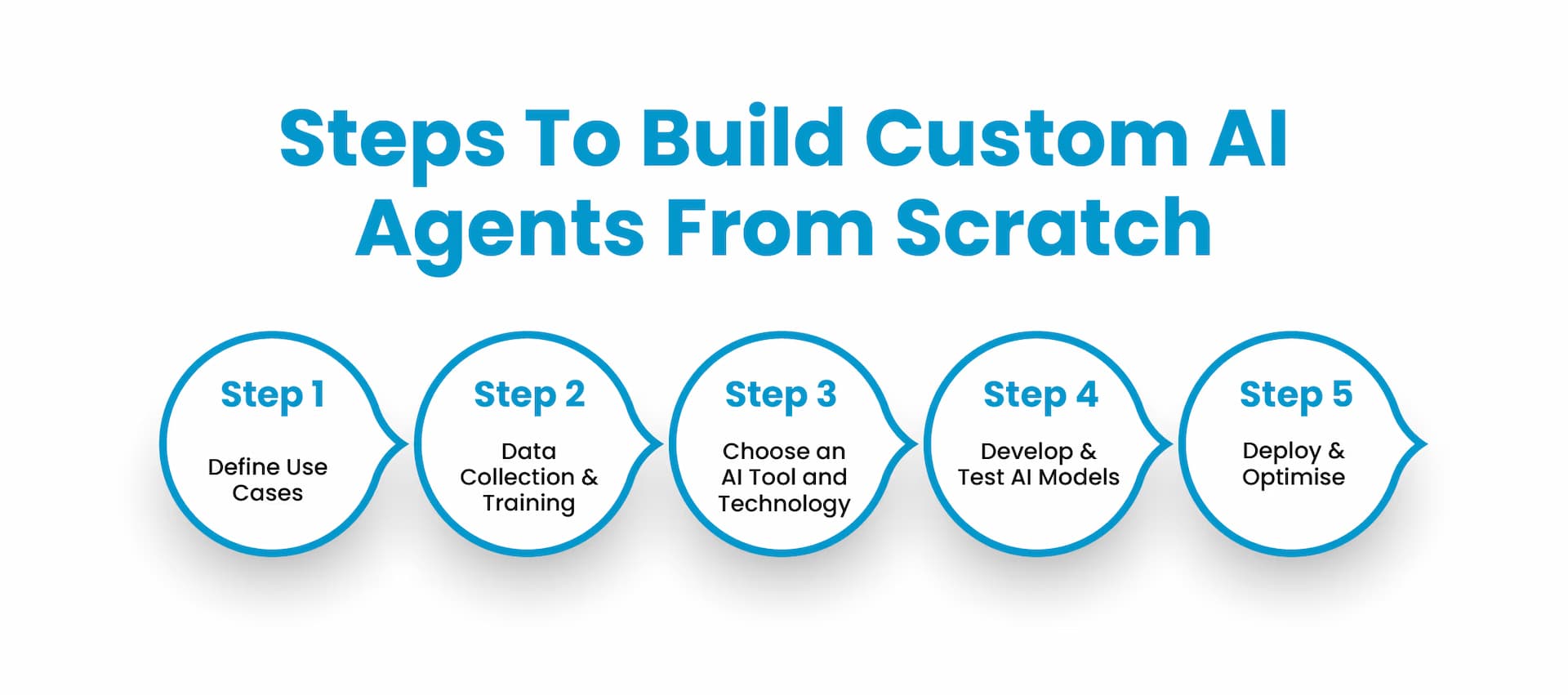 Steps To Build Custom AI Agents From Scratch

Step 1
Define Use Cases

Step 2
Data Collection & Training

Step 3
Choose an AI Tool and Technology

Step 4
Develop & Test AI Models

Step 5
Deploy & Optimise